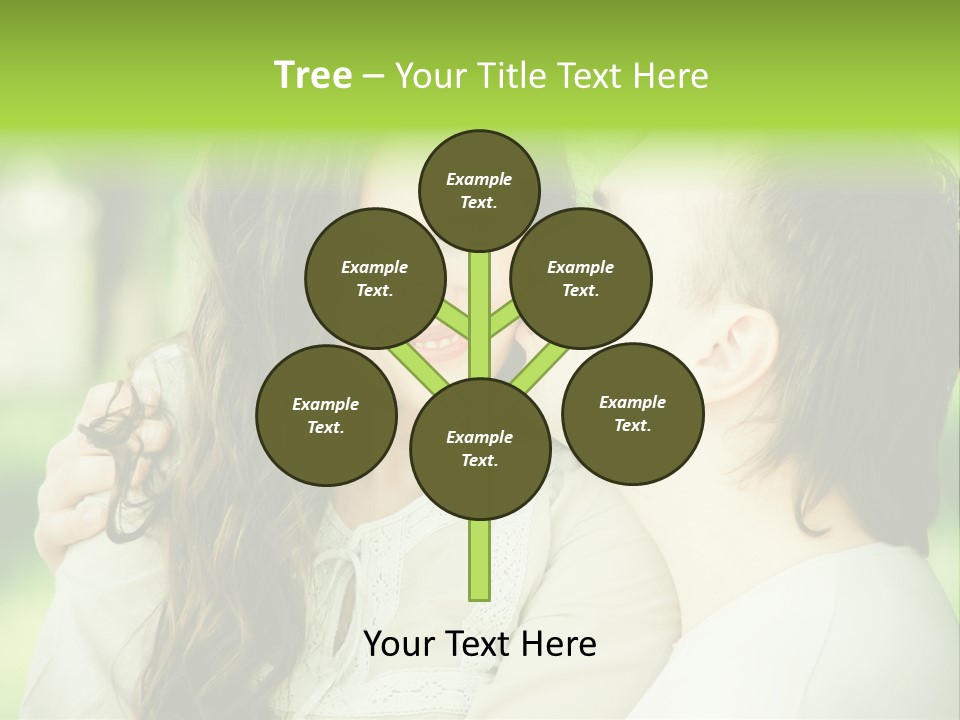 Tree – Your Title Text Here

Example Text.

Example Text.

Example Text.

Example Text.

Example Text.

Example Text.

Your Text Here